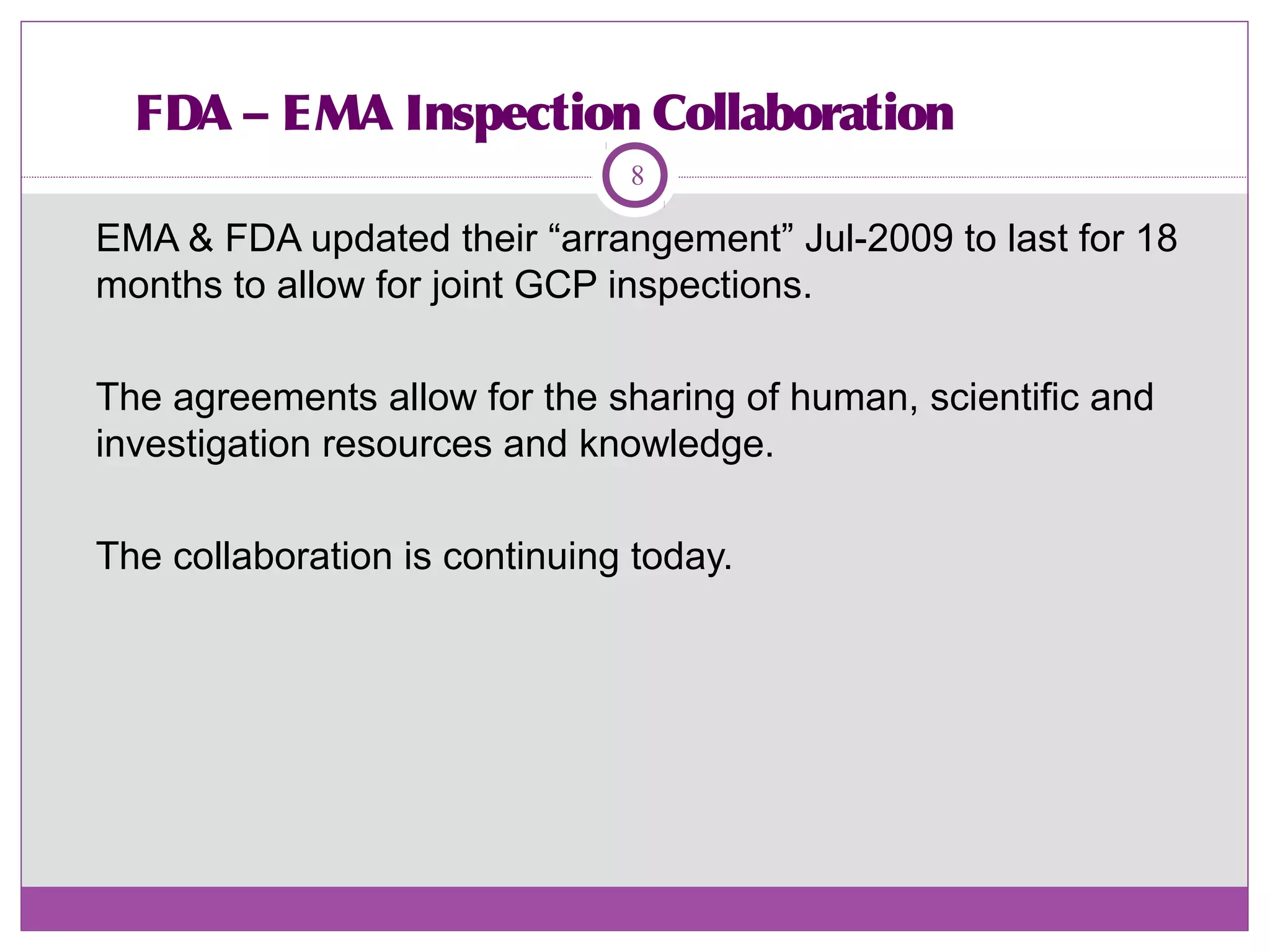 FDA – EMA Inspection Collaboration

8

EMA & FDA updated their “arrangement” Jul-2009 to last for 18 months to allow for joint GCP inspections.

The agreements allow for the sharing of human, scientific and investigation resources and knowledge.

The collaboration is continuing today.